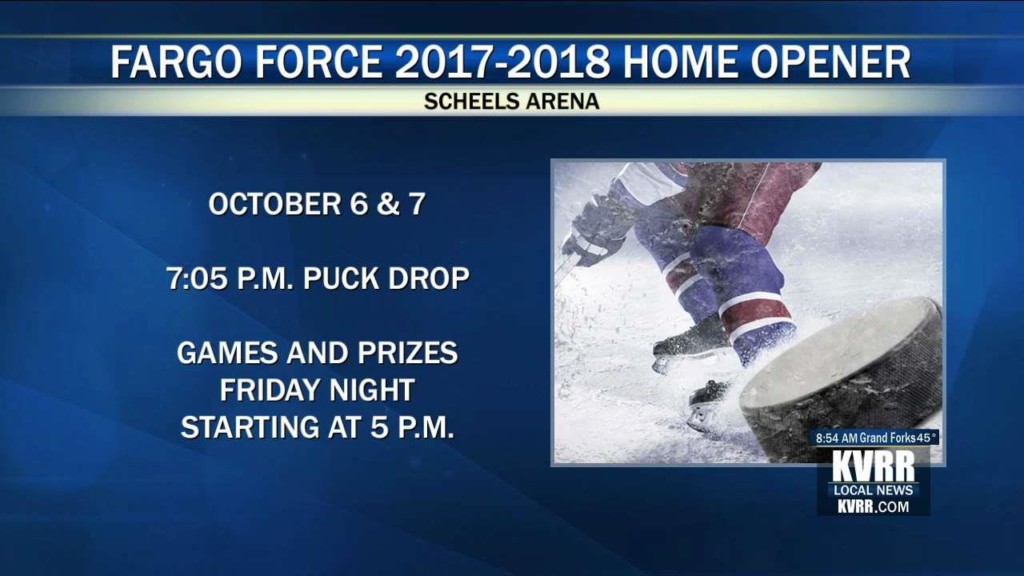 FARGO FORCE 2017-2018 HOME OPENER
SCHEELS ARENA

OCTOBER 6 & 7

7:05 P.M. PUCK DROP

GAMES AND PRIZES
FRIDAY NIGHT
STARTING AT 5 P.M.

8:54 AM Grand Forks 45°
KVRR
LOCAL NEWS
KVRR.COM